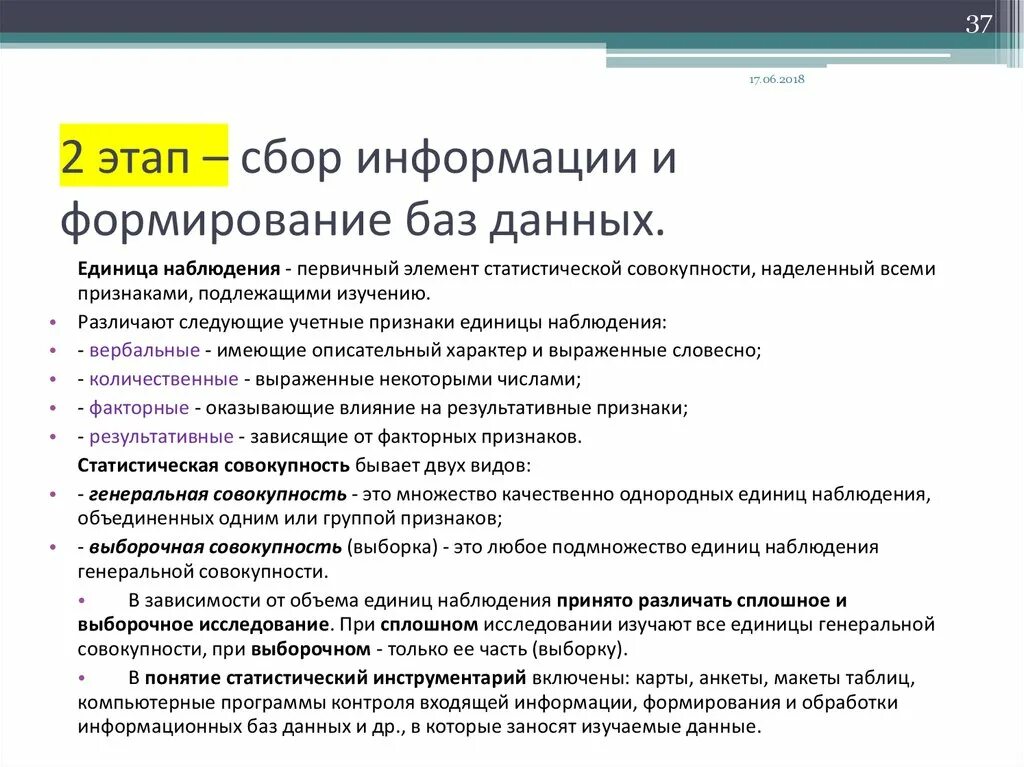 37

17.06.2018

2 этап – сбор информации и формирование баз данных.

Единица наблюдения - первичный элемент статистической совокупности, наделенный всеми признаками, подлежащими изучению.

• Различают следующие учетные признаки единицы наблюдения:
• - вербальные - имеющие описательный характер и выраженные словесно;
• - количественные - выраженные некоторыми числами;
• - факторные - оказывающие влияние на результативные признаки;
• - результативные - зависящие от факторных признаков.

Статистическая совокупность бывает двух видов:

• - генеральная совокупность - это множество качественно однородных единиц наблюдения, объединенных одним или группой признаков;
• - выборочная совокупность (выборка) - это любое подмножество единиц наблюдения генеральной совокупности.

• В зависимости от объема единиц наблюдения принято различать сплошное и выборочное исследование. При сплошном исследовании изучают все единицы генеральной совокупности, при выборочном - только ее часть (выборку).

• В понятие статистический инструментарий включены: карты, анкеты, макеты таблиц, компьютерные программы контроля входящей информации, формирования и обработки информационных баз данных и др., в которые заносят изучаемые данные.